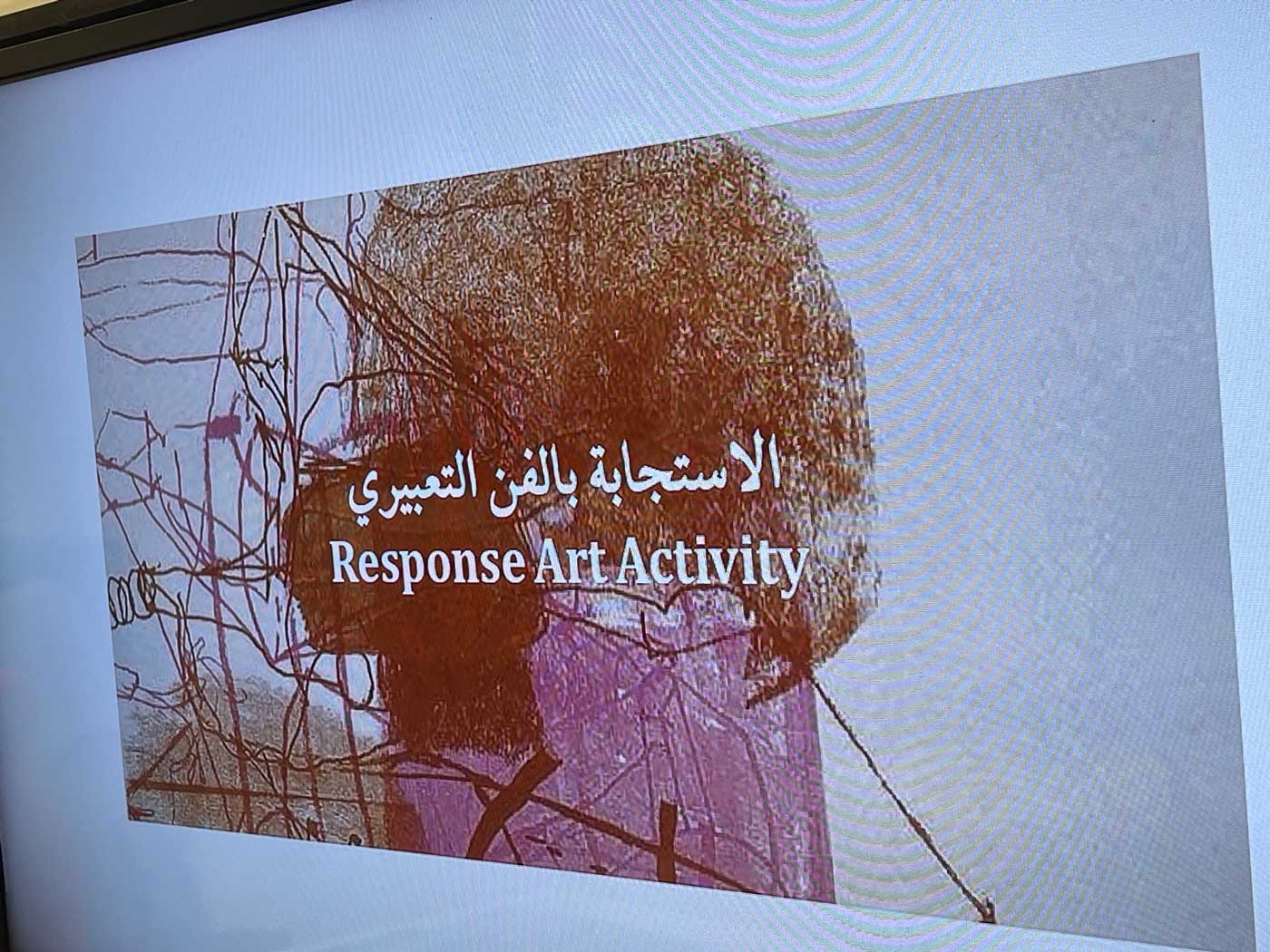 الاستجابة بالفن التعبيري
Response Art Activity